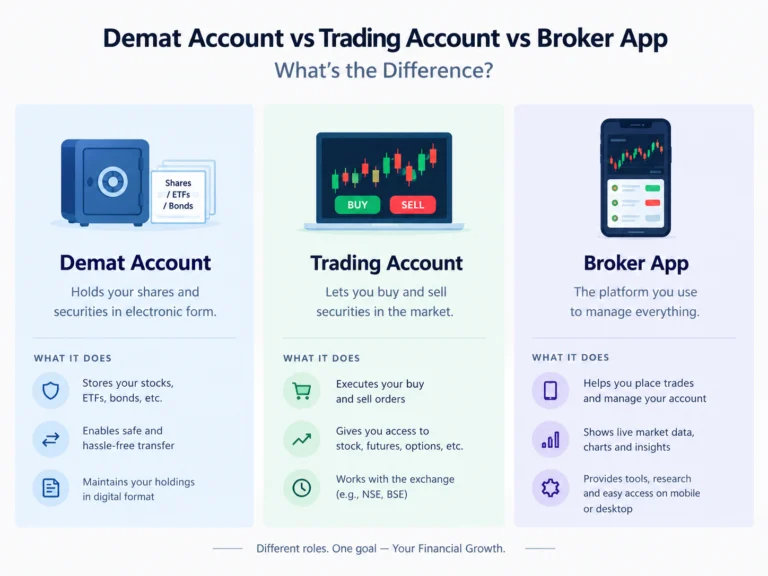 Demat Account vs Trading Account vs Broker App

What's the Difference?

Shares / ETFs / Bonds

Demat Account

Holds your shares and securities in electronic form.

WHAT IT DOES

Stores your stocks, ETFs, bonds, etc.

Enables safe and hassle-free transfer

Maintains your holdings in digital format

BUY SELL

Trading Account

Lets you buy and sell securities in the market.

WHAT IT DOES

Executes your buy and sell orders

Gives you access to stock, futures, options, etc.

Works with the exchange (e.g., NSE, BSE)

Broker App

The platform you use to manage everything.

WHAT IT DOES

Helps you place trades and manage your account

Shows live market data, charts and insights

Provides tools, research and easy access on mobile or desktop

Different roles. One goal — Your Financial Growth.